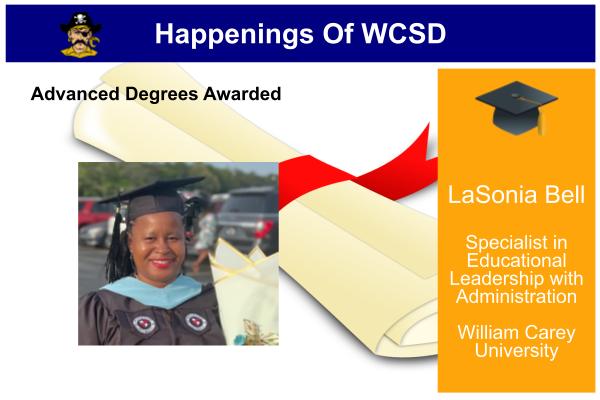 Happenings Of WCSD

Advanced Degrees Awarded

LaSonia Bell

Specialist in Educational Leadership with Administration

William Carey University